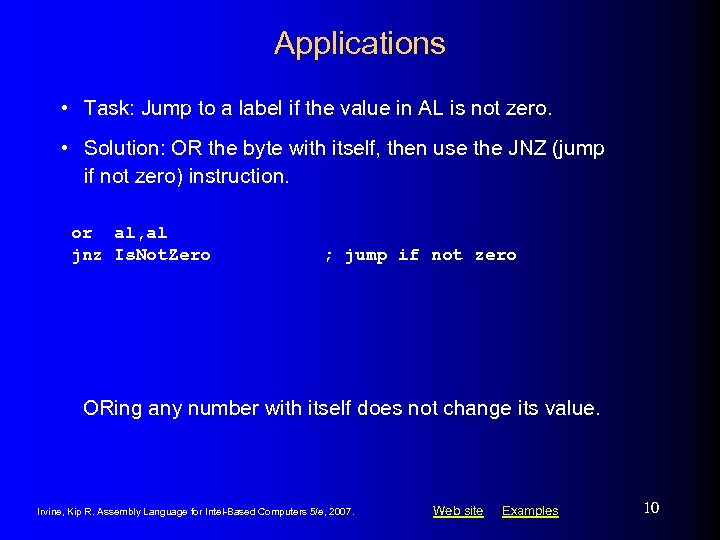 Applications

• Task: Jump to a label if the value in AL is not zero.

• Solution: OR the byte with itself, then use the JNZ (jump if not zero) instruction.

or al,al
jnz IsNotZero ; jump if not zero

ORing any number with itself does not change its value.

Irvine, Kip R. Assembly Language for Intel-Based Computers 5/e, 2007.

Web site Examples

10